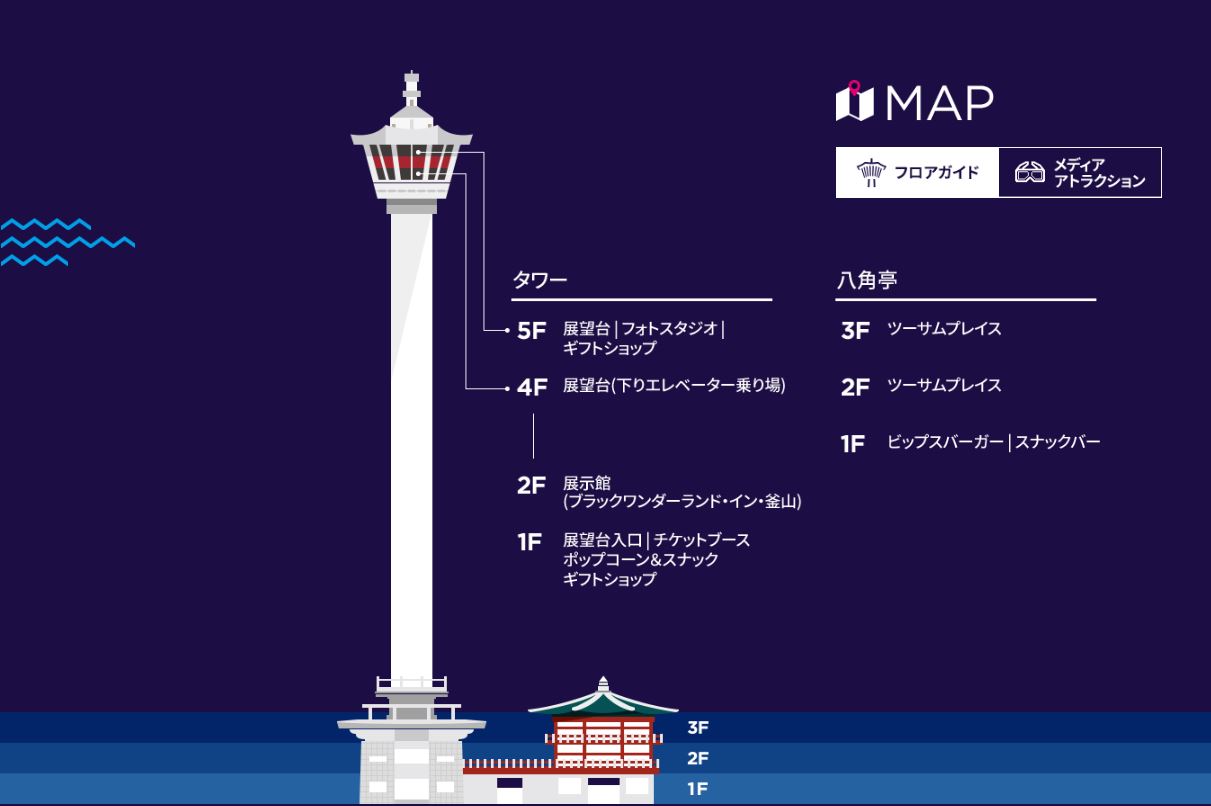 MAP

フロアガイド

メディア
アトラクション

タワー

5F 展望台 | フォトスタジオ | ギフトショップ

4F 展望台(下りエレベーター乗り場)

2F 展示館 (ブラックワンダーランド・イン・釜山)

1F 展望台入口 | チケットブース
ポップコーン&スナック
ギフトショップ

八角亭

3F ツーサムプレイス

2F ツーサムプレイス

1F ビップスバーガー | スナックバー

3F
2F
1F